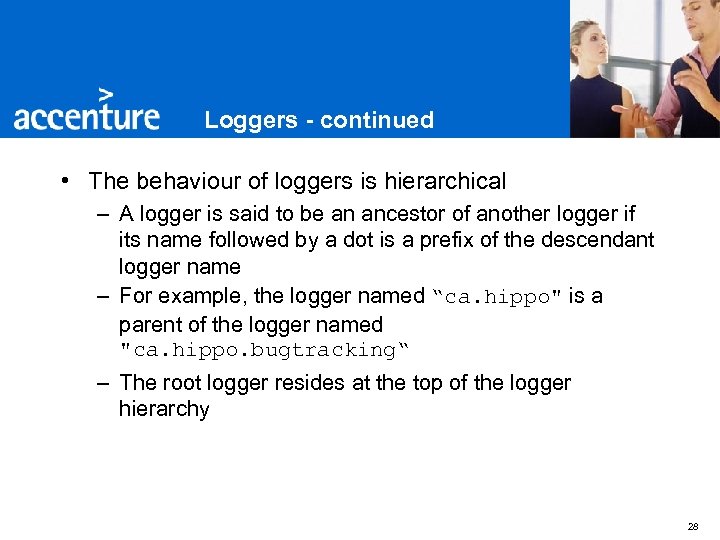 accenture

Loggers - continued

• The behaviour of loggers is hierarchical
– A logger is said to be an ancestor of another logger if its name followed by a dot is a prefix of the descendant logger name
– For example, the logger named “ca.hippo" is a parent of the logger named "ca.hippo.bugtracking“
– The root logger resides at the top of the logger hierarchy

28